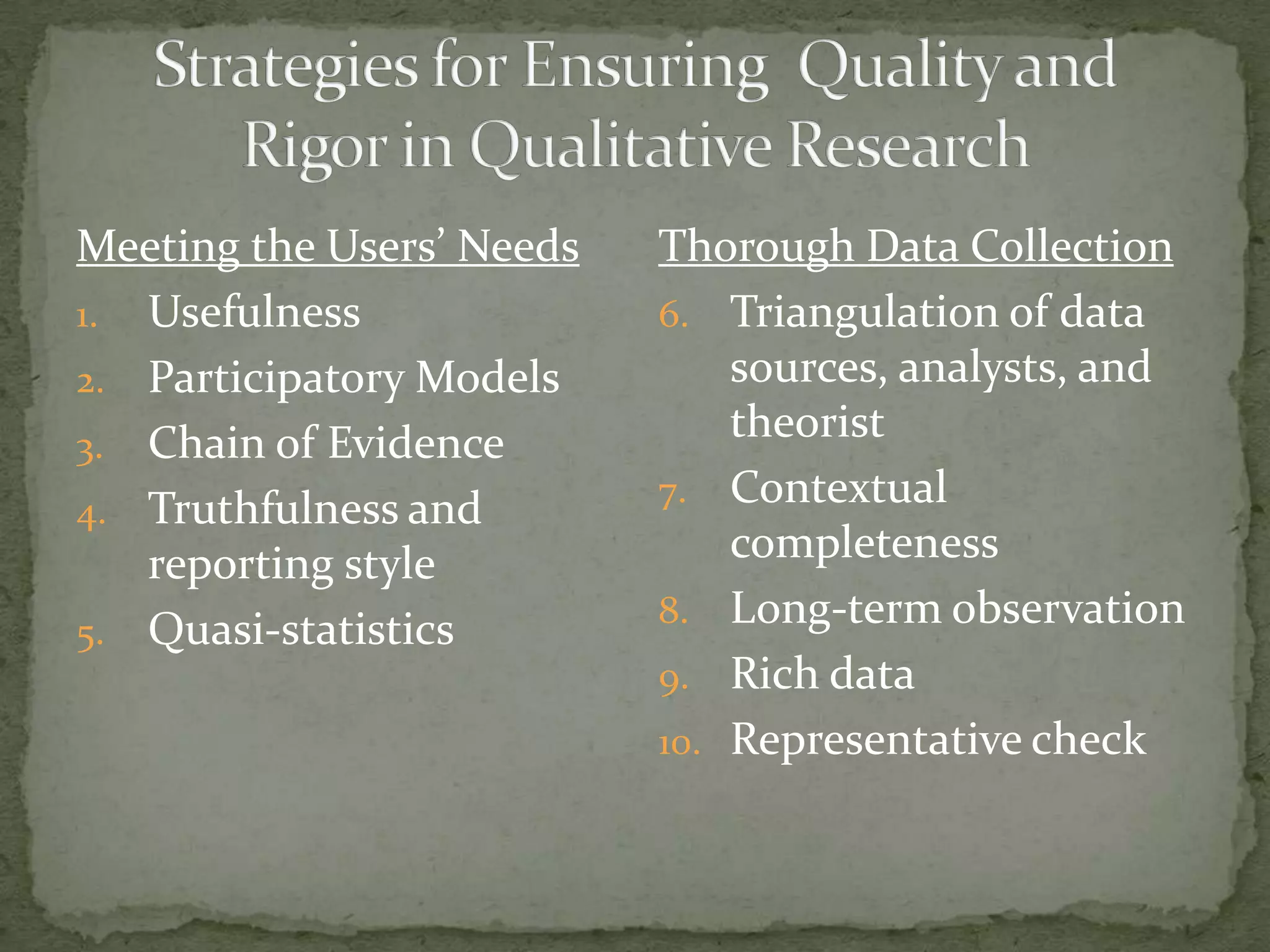 Strategies for Ensuring Quality and Rigor in Qualitative Research

Meeting the Users' Needs

1. Usefulness
2. Participatory Models
3. Chain of Evidence
4. Truthfulness and reporting style
5. Quasi-statistics

Thorough Data Collection

6. Triangulation of data sources, analysts, and theorist
7. Contextual completeness
8. Long-term observation
9. Rich data
10. Representative check